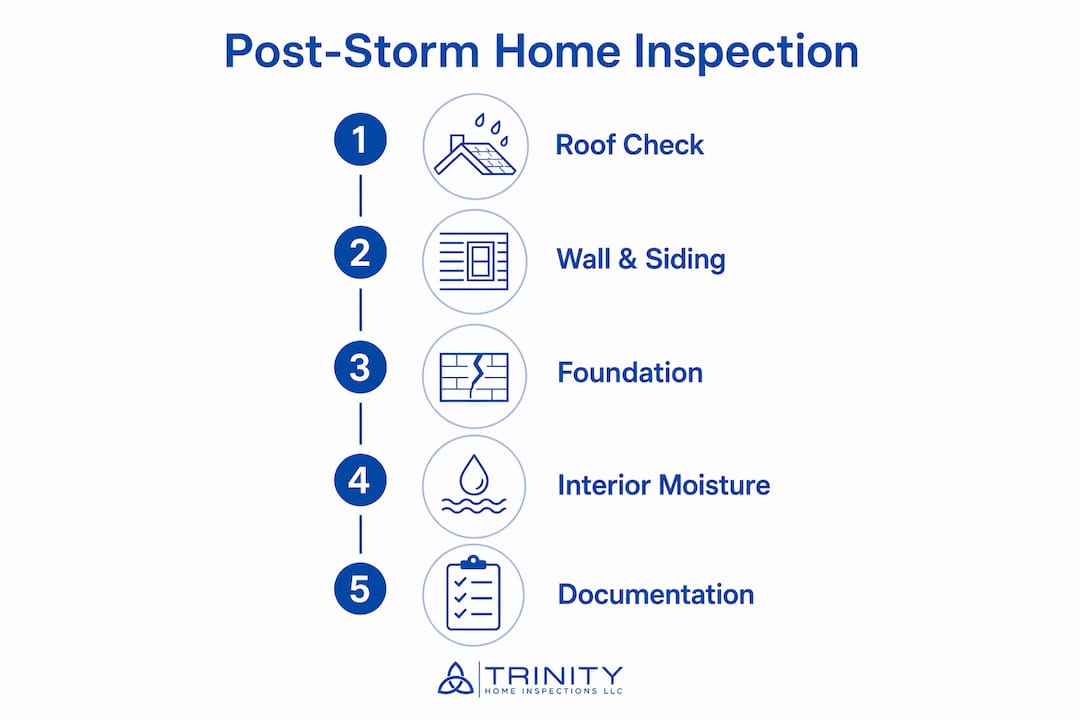 Post-Storm Home Inspection

1 Roof Check

2 Wall & Siding

3 Foundation

4 Interior Moisture

5 Documentation

TRINITY
HOME INSPECTIONS LLC